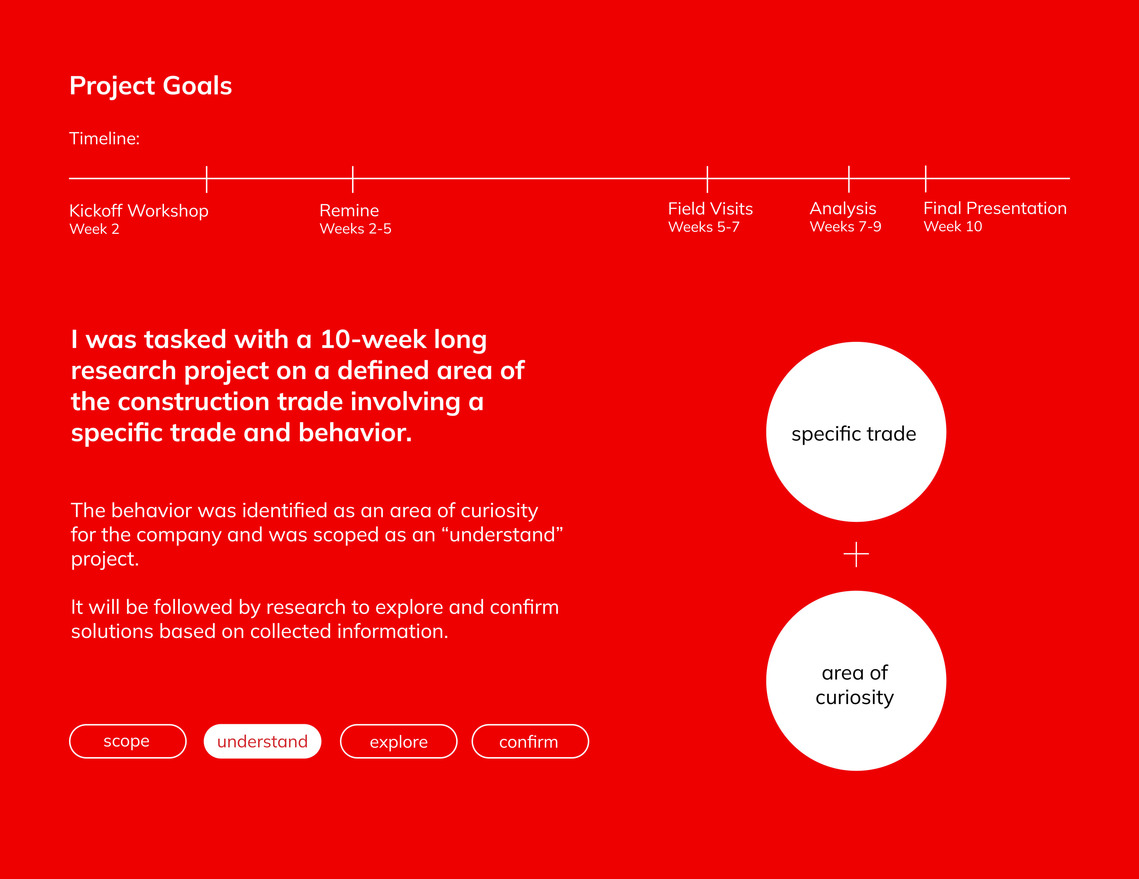 Project Goals

Timeline:

Kickoff Workshop
Week 2

Remine
Weeks 2-5

Field Visits
Weeks 5-7

Analysis
Weeks 7-9

Final Presentation
Week 10

I was tasked with a 10-week long research project on a defined area of the construction trade involving a specific trade and behavior.

The behavior was identified as an area of curiosity for the company and was scoped as an “understand” project.

It will be followed by research to explore and confirm solutions based on collected information.

scope
understand
explore
confirm

specific trade

+

area of curiosity